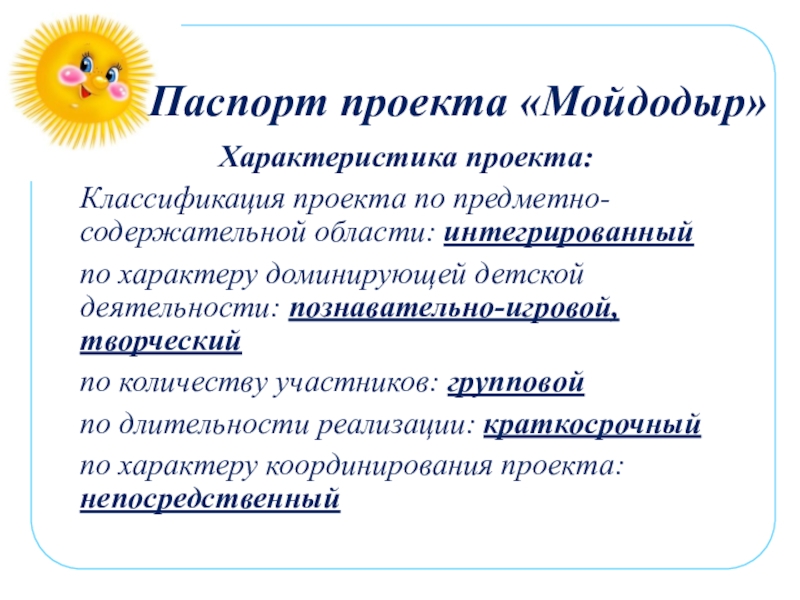 Паспорт проекта «Мойдодыр»

Характеристика проекта:

Классификация проекта по предметно-содержательной области: интегрированный

по характеру доминирующей детской деятельности: познавательно-игровой, творческий

по количеству участников: групповой

по длительности реализации: краткосрочный

по характеру координирования проекта: непосредственный